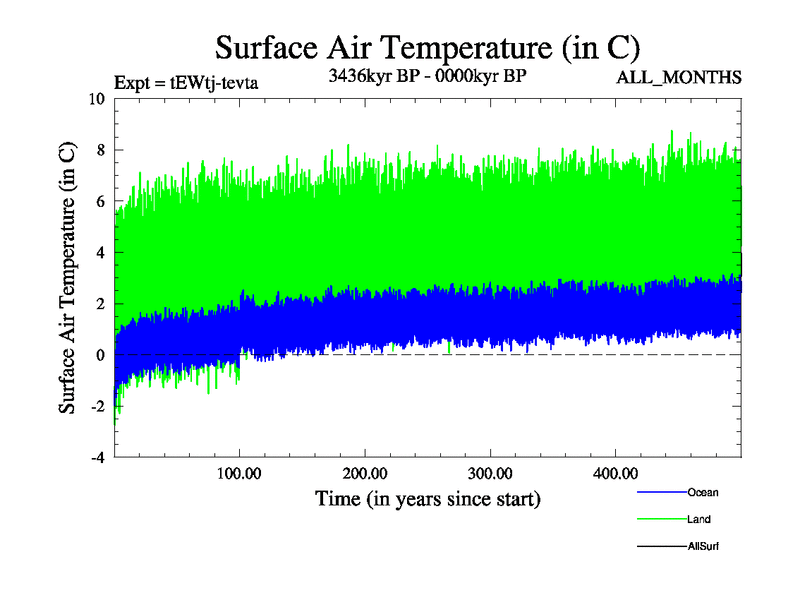 Surface Air Temperature (in C)

Expt = tEWtj-tevta

3436kyr BP - 0000kyr BP

ALL_MONTHS

Surface Air Temperature (in C)

10
8
6
4
2
0
-2
-4

100.00
200.00
300.00
400.00

Time (in years since start)

Ocean

Land

AllSurf